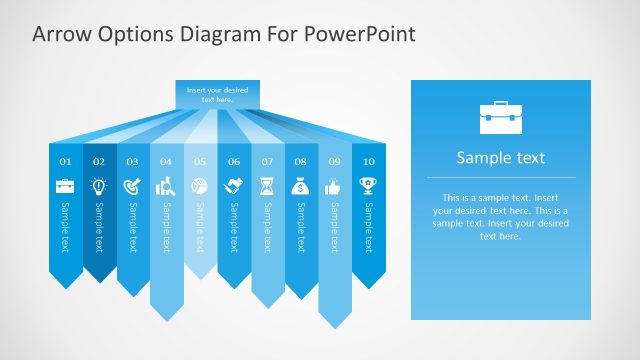 Arrow Options Diagram For PowerPoint

Insert your desired text here.

01
Sample text

02
Sample text

03
Sample text

04
Sample text

05
Sample text

06
Sample text

07
Sample text

08
Sample text

09
Sample text

10
Sample text

Sample text

This is a sample text. Insert your desired text here. This is a sample text. Insert your desired text here.